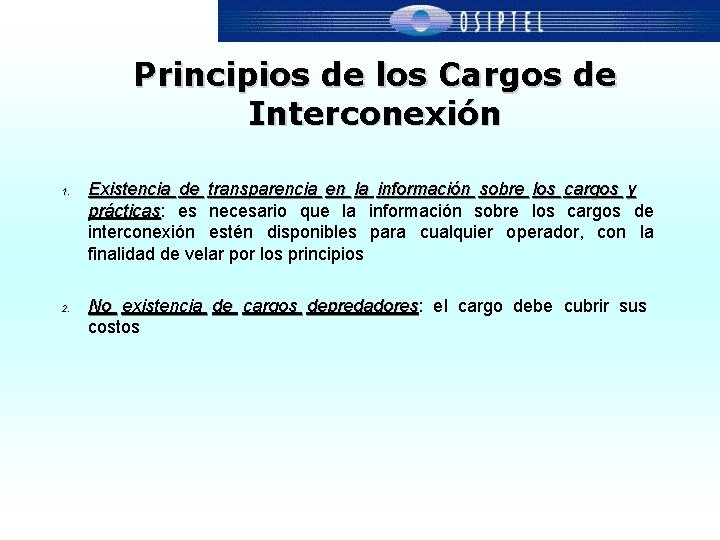 OSIPTEL

Principios de los Cargos de Interconexión

1. Existencia de transparencia en la información sobre los cargos y prácticas: es necesario que la información sobre los cargos de interconexión estén disponibles para cualquier operador, con la finalidad de velar por los principios

2. No existencia de cargos depredadores: el cargo debe cubrir sus costos